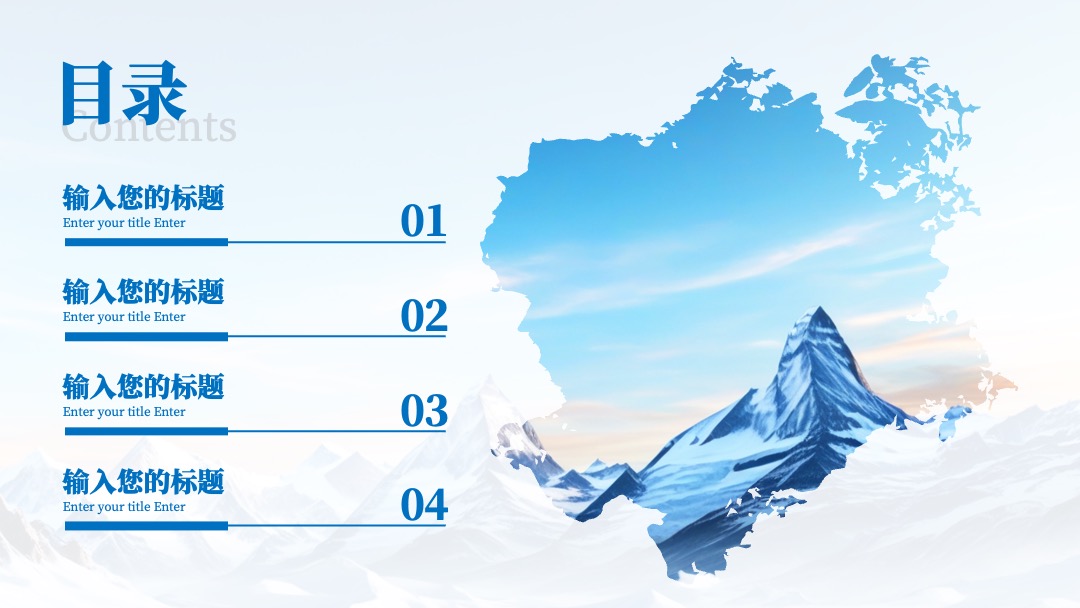 目录
Contents

输入您的标题
Enter your title Enter
01

输入您的标题
Enter your title Enter
02

输入您的标题
Enter your title Enter
03

输入您的标题
Enter your title Enter
04